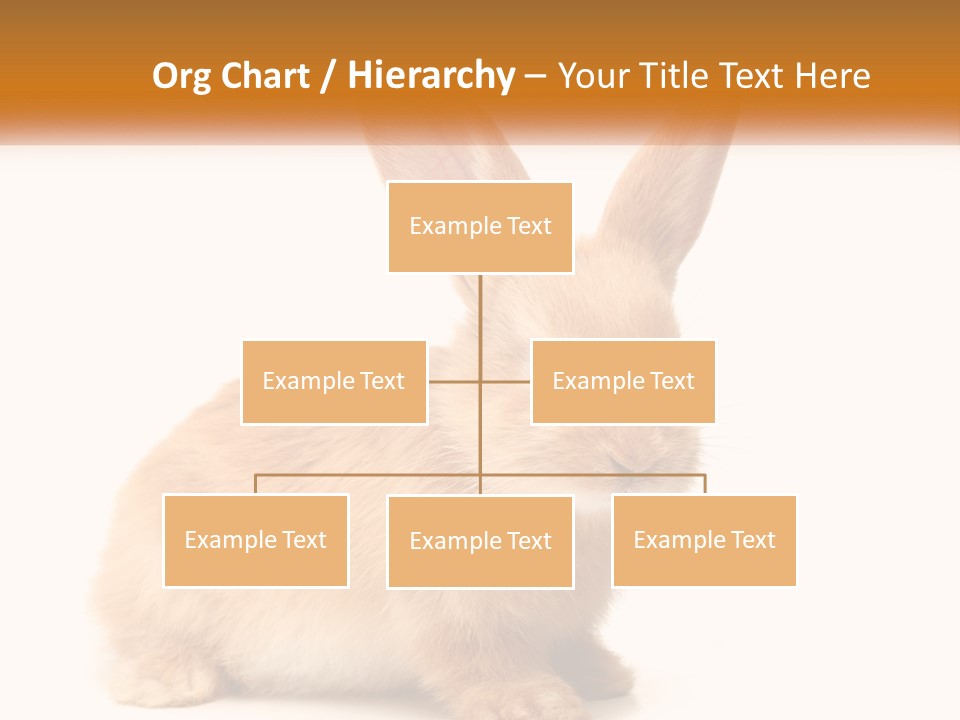 Org Chart / Hierarchy – Your Title Text Here

Example Text

Example Text

Example Text

Example Text

Example Text

Example Text